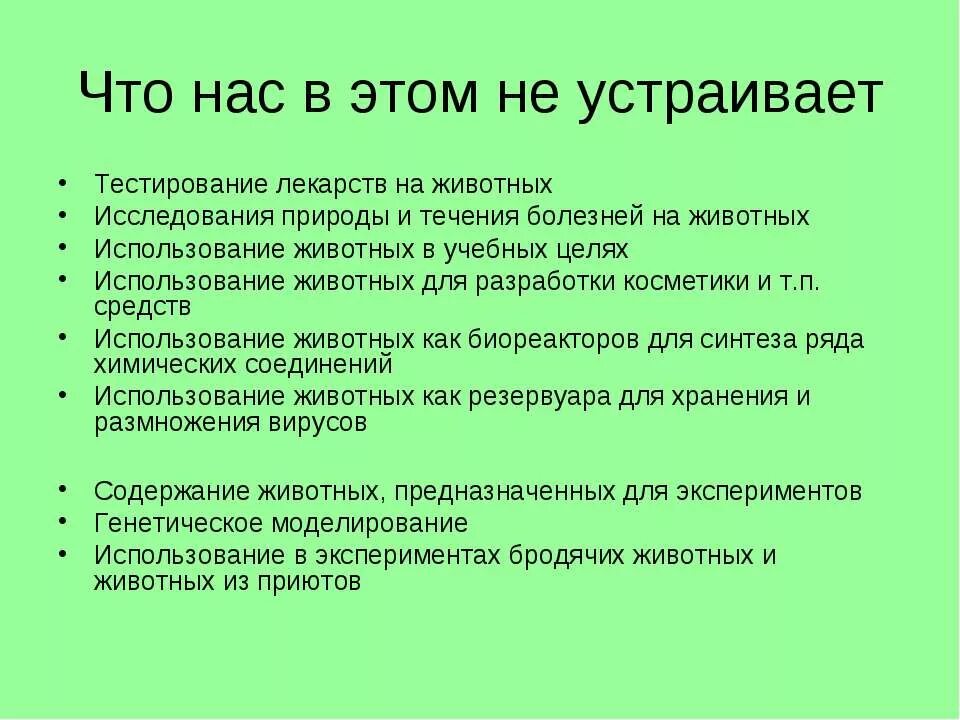 Что нас в этом не устраивает

• Тестирование лекарств на животных
• Исследования природы и течения болезней на животных
• Использование животных в учебных целях
• Использование животных для разработки косметики и т.п. средств
• Использование животных как биореакторов для синтеза ряда химических соединений
• Использование животных как резервуара для хранения и размножения вирусов

• Содержание животных, предназначенных для экспериментов
• Генетическое моделирование
• Использование в экспериментах бродячих животных и животных из приютов